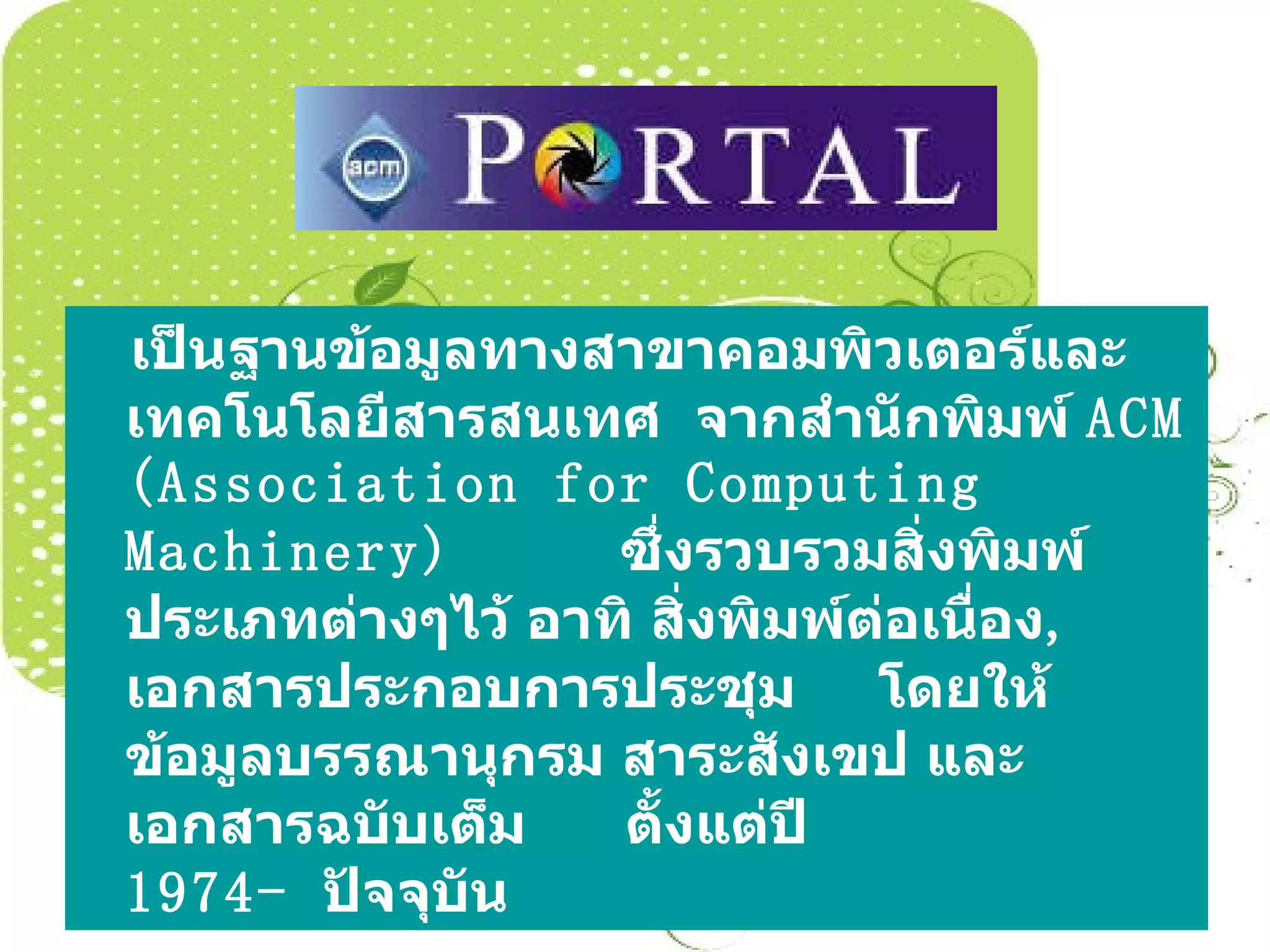 acm PORTAL

เป็นฐานข้อมูลทางสาขาคอมพิวเตอร์และเทคโนโลยีสารสนเทศ จากสำนักพิมพ์ ACM (Association for Computing Machinery) ซึ่งรวบรวมสิ่งพิมพ์ประเภทต่างๆไว้ อาทิ สิ่งพิมพ์ต่อเนื่อง, เอกสารประกอบการประชุม โดยให้ข้อมูลบรรณานุกรม สาระสังเขป และเอกสารฉบับเต็ม ตั้งแต่ปี 1974- ปัจจุบัน